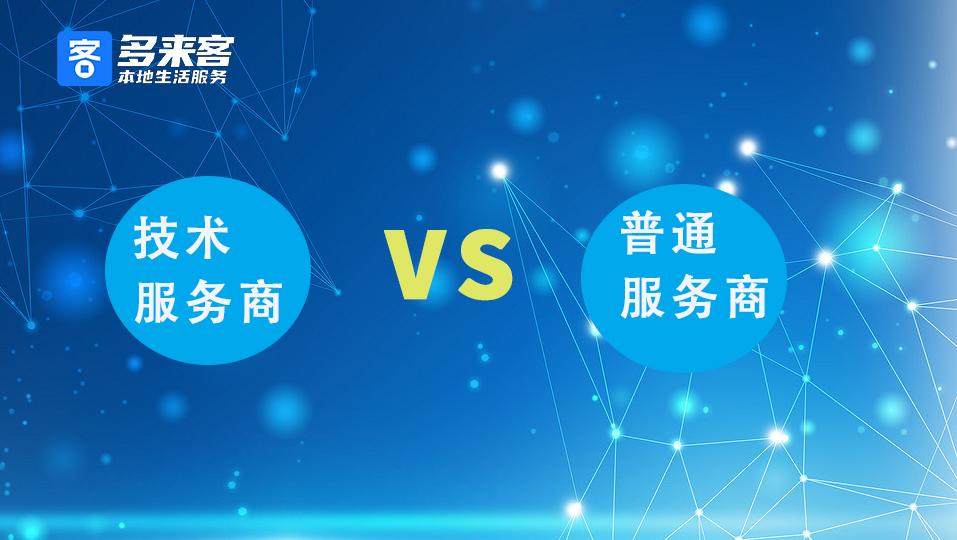 客 多来客
本地生活服务

技术
服务商

VS

普通
服务商